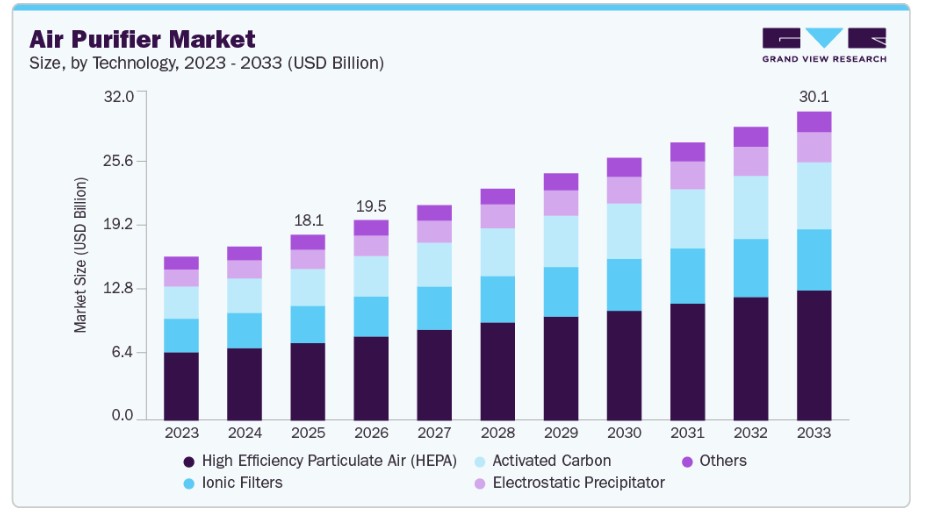 Air Purifier Market
Size, by Technology, 2023 - 2033 (USD Billion)

GRAND VIEW RESEARCH

Market Size (USD Billion)

32.0
25.6
19.2
12.8
6.4
0.0

18.1
19.5
30.1

2023 2024 2025 2026 2027 2028 2029 2030 2031 2032 2033

High Efficiency Particulate Air (HEPA)
Activated Carbon
Others
Ionic Filters
Electrostatic Precipitator